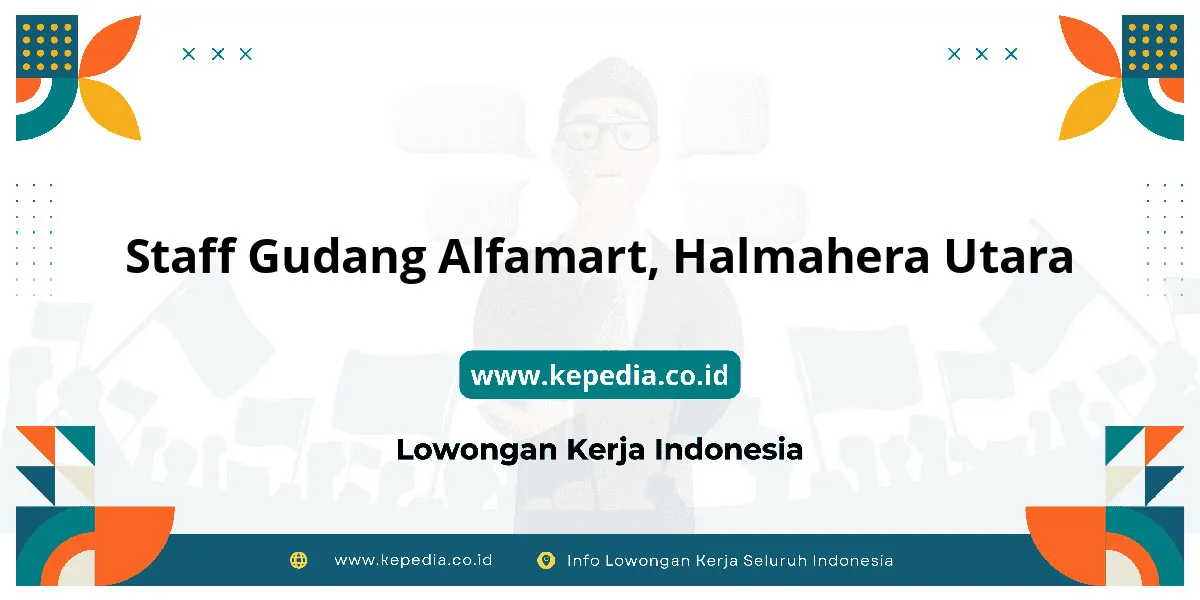 Staff Gudang Alfamart, Halmahera Utara

www.kepedia.co.id

Lowongan Kerja Indonesia

www.kepedia.co.id Info Lowongan Kerja Seluruh Indonesia